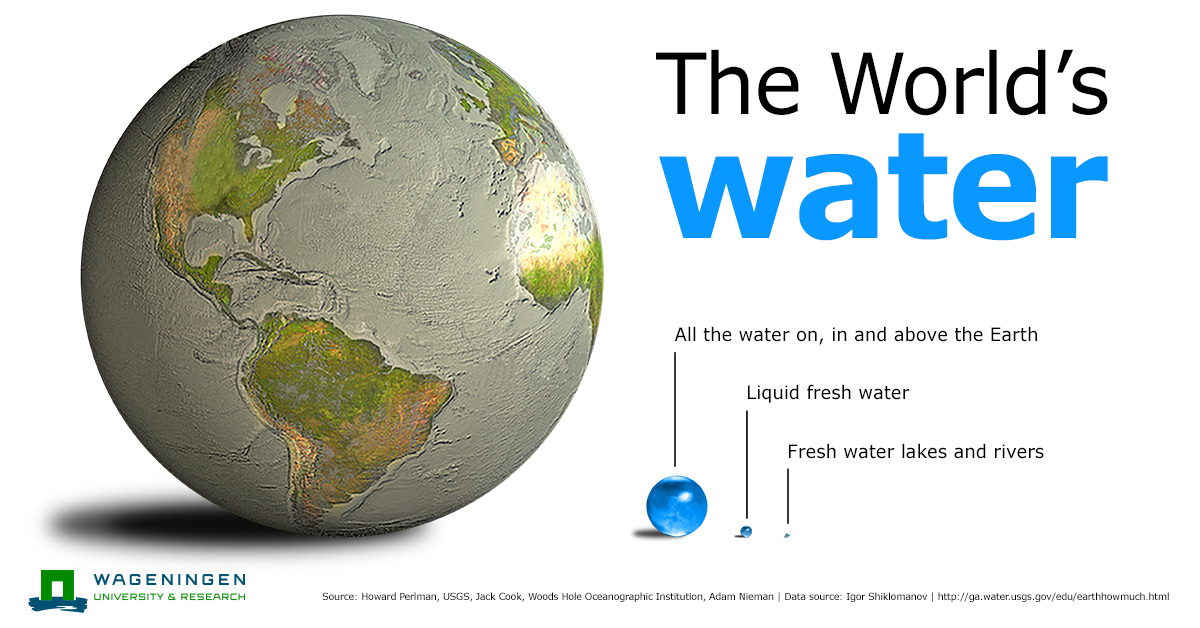 The World's
water

All the water on, in and above the Earth

Liquid fresh water

Fresh water lakes and rivers

WAGENINGEN
UNIVERSITY & RESEARCH

Source: Howard Perlman, USGS, Jack Cook, Woods Hole Oceanographic Institution, Adam Nieman | Data source: Igor Shiklomanov | http://ga.water.usgs.gov/edu/earthhowmuch.html